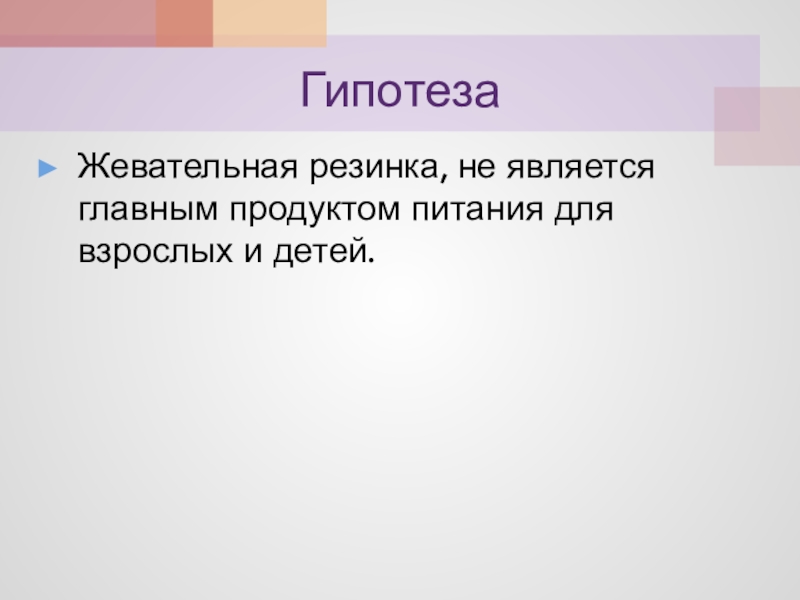 Гипотеза

Жевательная резинка, не является главным продуктом питания для взрослых и детей.